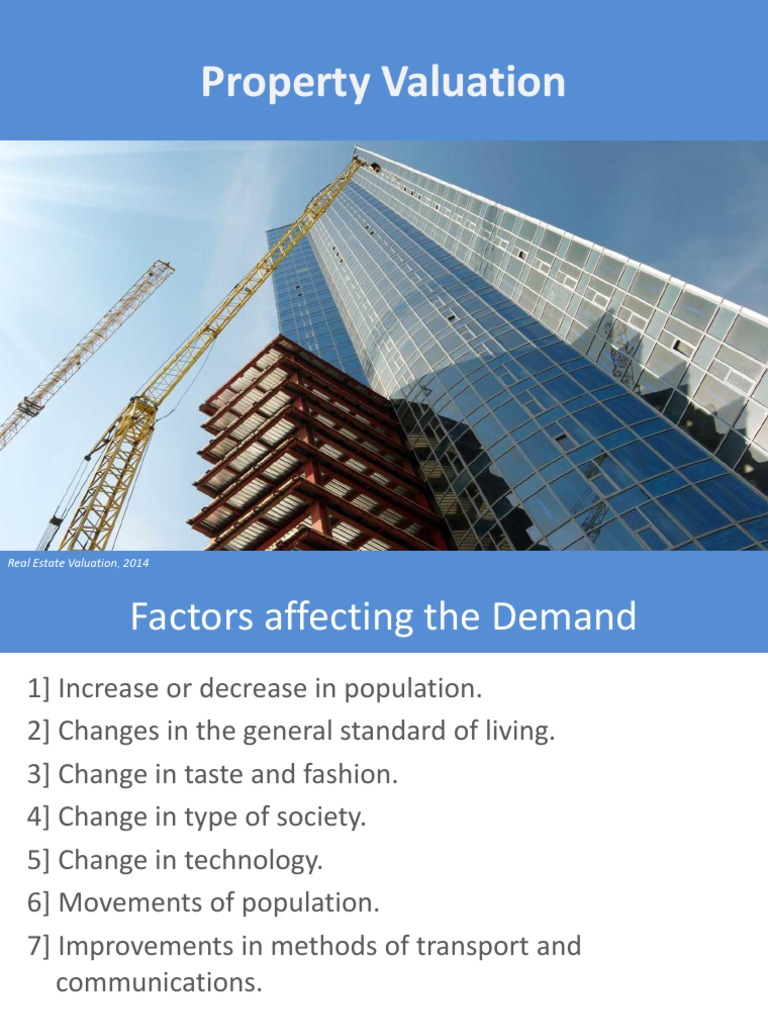 Property Valuation

Real Estate Valuation, 2014

Factors affecting the Demand

1] Increase or decrease in population.

2] Changes in the general standard of living.

3] Change in taste and fashion.

4] Change in type of society.

5] Change in technology.

6] Movements of population.

7] Improvements in methods of transport and communications.